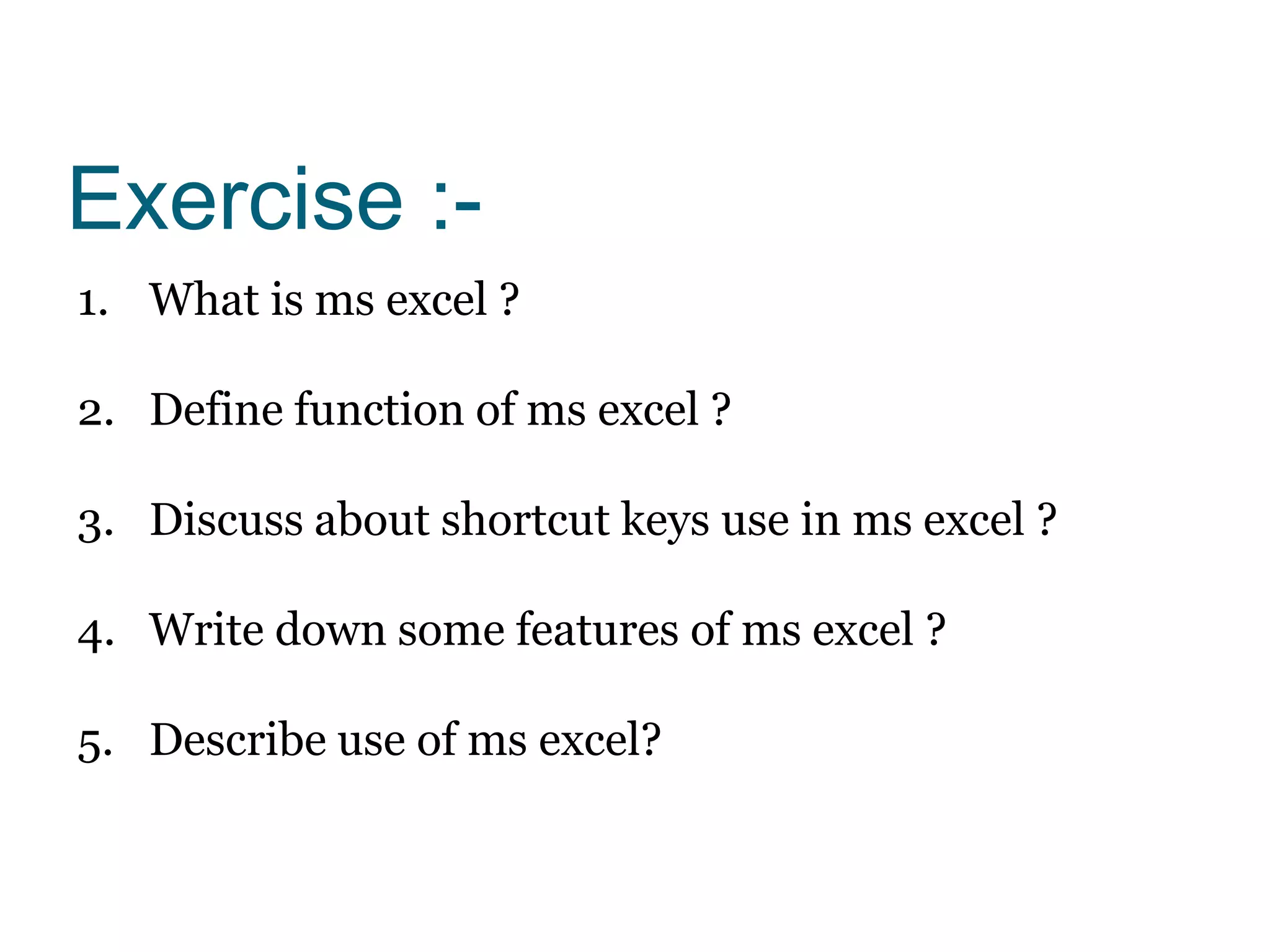 Exercise :-

1. What is ms excel ?

2. Define function of ms excel ?

3. Discuss about shortcut keys use in ms excel ?

4. Write down some features of ms excel ?

5. Describe use of ms excel?